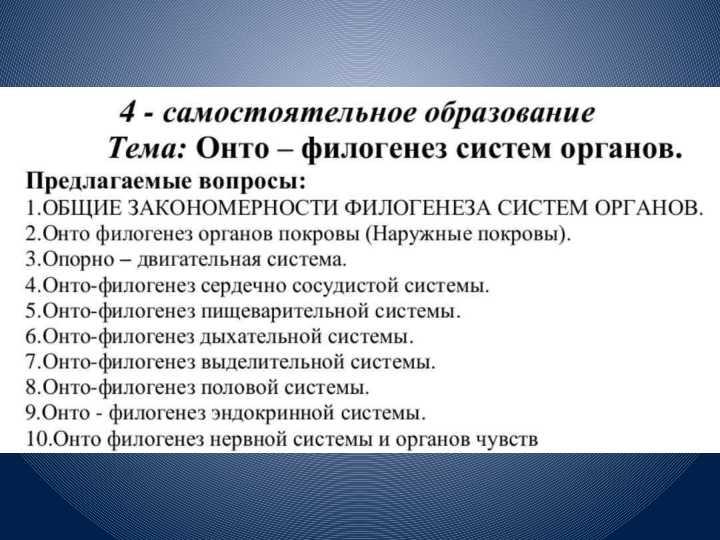 4 - самостоятельное образование

Тема: Онто – филогенез систем органов.

Предлагаемые вопросы:
1.ОБЩИЕ ЗАКОНОМЕРНОСТИ ФИЛОГЕНЕЗА СИСТЕМ ОРГАНОВ.
2.Онто филогенез органов покровы (Наружные покровы).
3.Опорно – двигательная система.
4.Онто-филогенез сердечно сосудистой системы.
5.Онто-филогенез пищеварительной системы.
6.Онто-филогенез дыхательной системы.
7.Онто-филогенез выделительной системы.
8.Онто-филогенез половой системы.
9.Онто - филогенез эндокринной системы.
10.Онто филогенез нервной системы и органов чувств